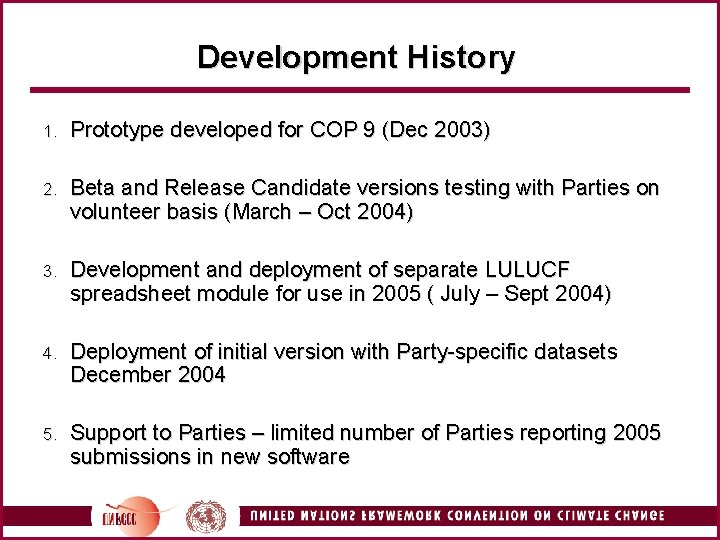 Development History

1. Prototype developed for COP 9 (Dec 2003)

2. Beta and Release Candidate versions testing with Parties on volunteer basis (March – Oct 2004)

3. Development and deployment of separate LULUCF spreadsheet module for use in 2005 ( July – Sept 2004)

4. Deployment of initial version with Party-specific datasets December 2004

5. Support to Parties – limited number of Parties reporting 2005 submissions in new software

UNFCCC

UNITED NATIONS FRAMEWORK CONVENTION ON CLIMATE CHANGE